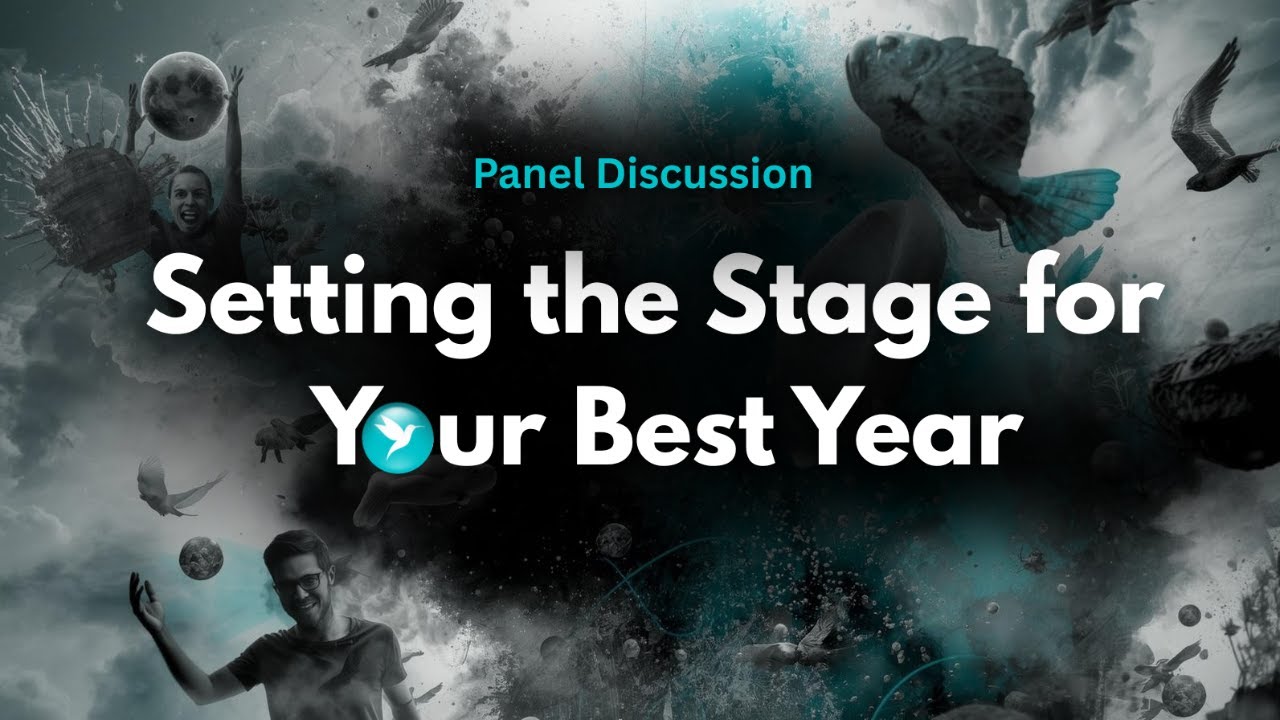 Panel Discussion

Setting the Stage for Your Best Year